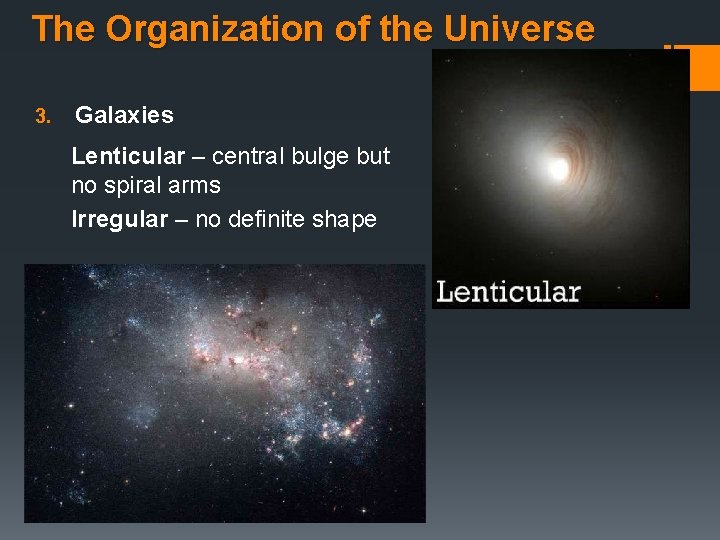 The Organization of the Universe

3. Galaxies

Lenticular – central bulge but no spiral arms

Irregular – no definite shape

Lenticular